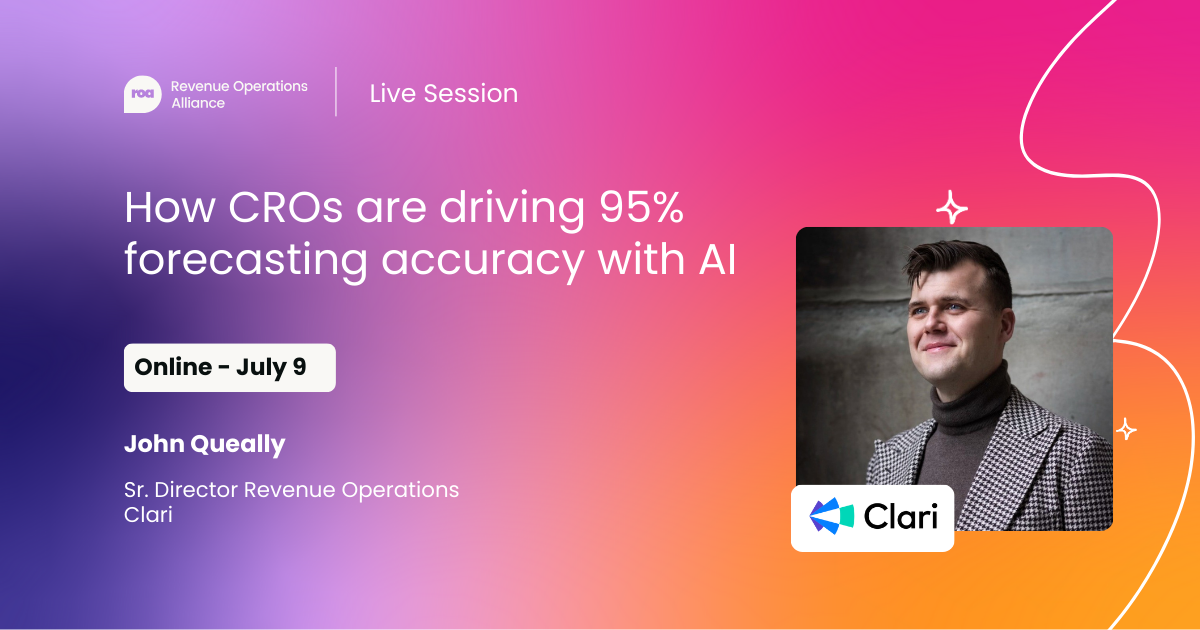 roa Revenue Operations Alliance

Live Session

How CROs are driving 95% forecasting accuracy with AI

Online - July 9

John Queally

Sr. Director Revenue Operations
Clari

Clari